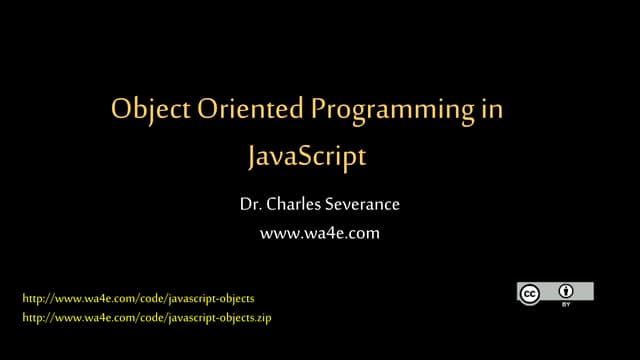 Object Oriented Programming in JavaScript

Dr. Charles Severance
www.wa4e.com

http://www.wa4e.com/code/javascript-objects
http://www.wa4e.com/code/javascript-objects.zip

cc BY